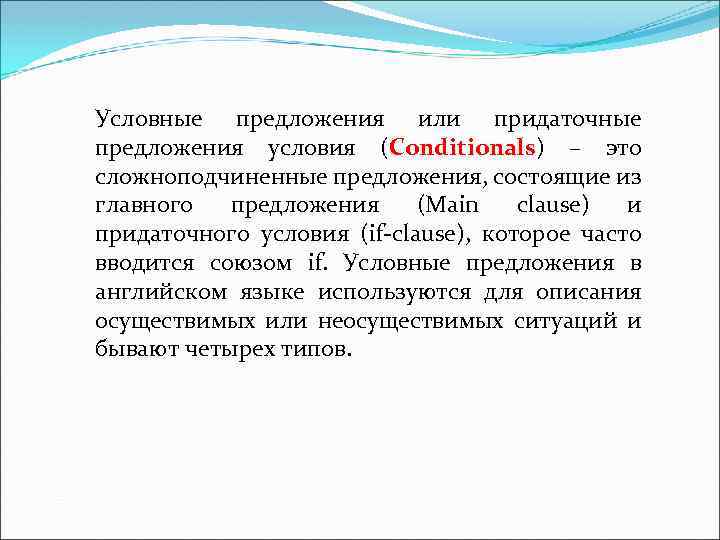 Условные предложения или придаточные предложения условия (Conditionals) – это сложноподчиненные предложения, состоящие из главного предложения (Main clause) и придаточного условия (if-clause), которое часто вводится союзом if. Условные предложения в английском языке используются для описания осуществимых или неосуществимых ситуаций и бывают четырех типов.